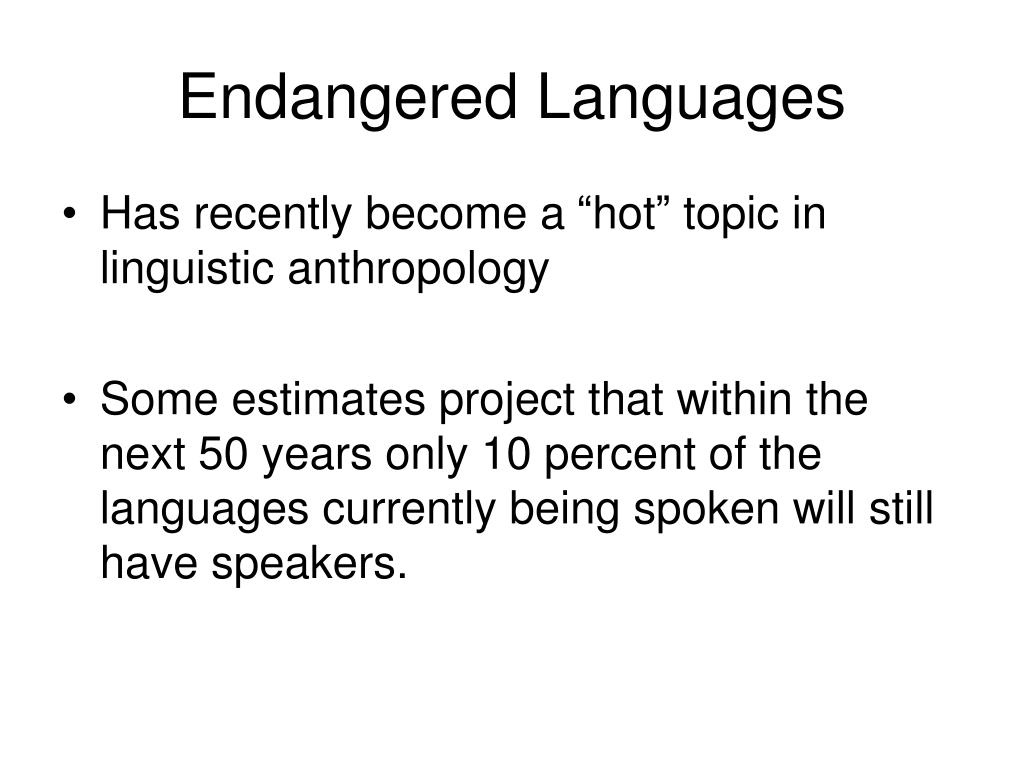 Endangered Languages

• Has recently become a “hot” topic in linguistic anthropology

• Some estimates project that within the next 50 years only 10 percent of the languages currently being spoken will still have speakers.